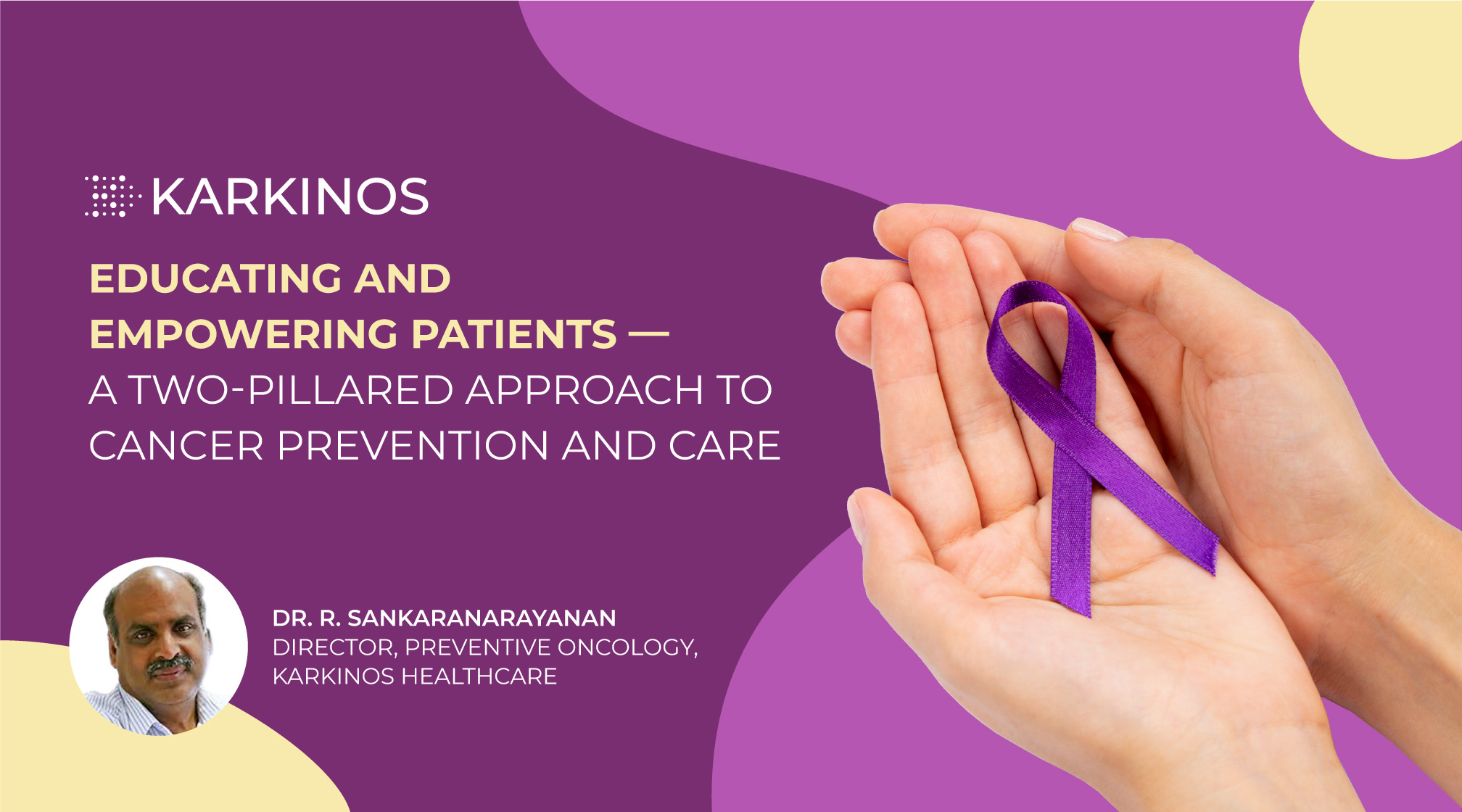 KARKINOS

EDUCATING AND EMPOWERING PATIENTS — A TWO-PILLARED APPROACH TO CANCER PREVENTION AND CARE

DR. R. SANKARANARAYANAN
DIRECTOR, PREVENTIVE ONCOLOGY, KARKINOS HEALTHCARE